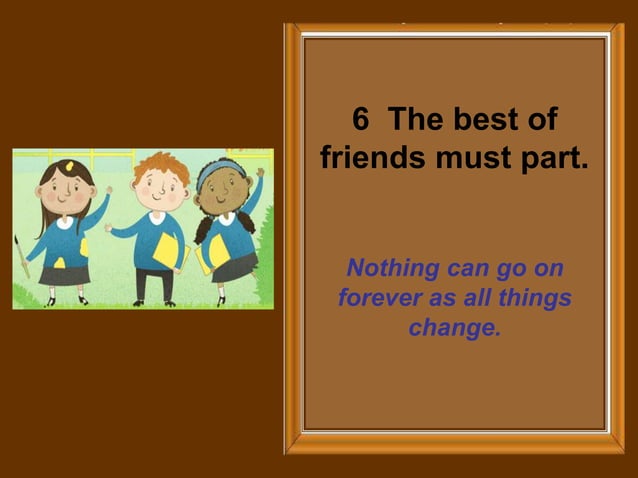 6 The best of friends must part.

Nothing can go on forever as all things change.